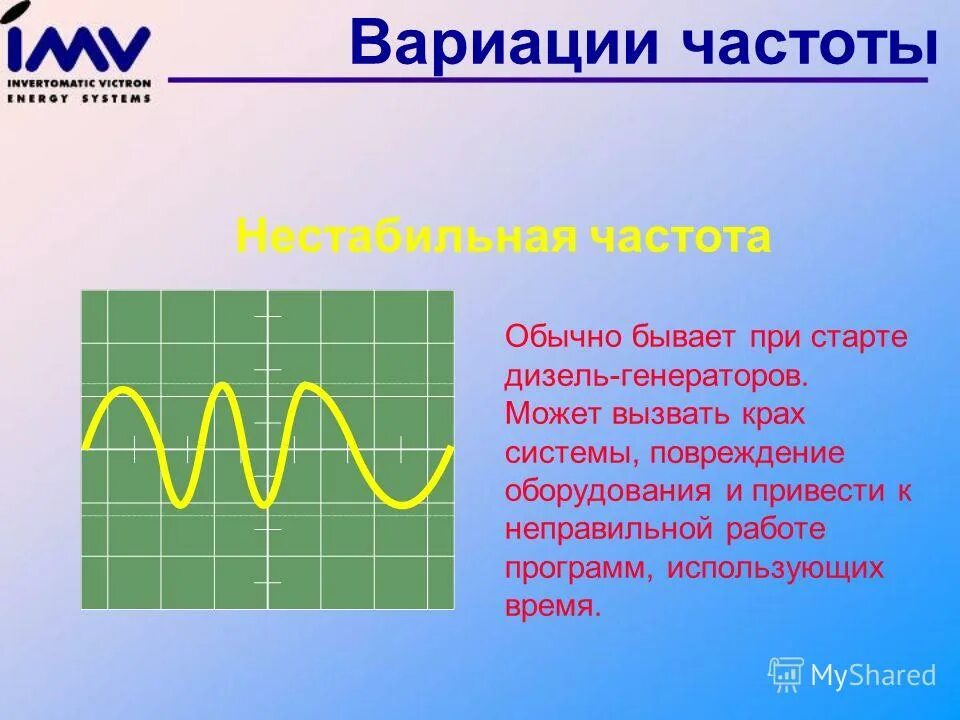 IMV
INVERTOMATIC VICTRON
ENERGY SYSTEMS

Вариации частоты

Нестабильная частота

Обычно бывает при старте дизель-генераторов. Может вызвать крах системы, повреждение оборудования и привести к неправильной работе программ, использующих время.

MyShared